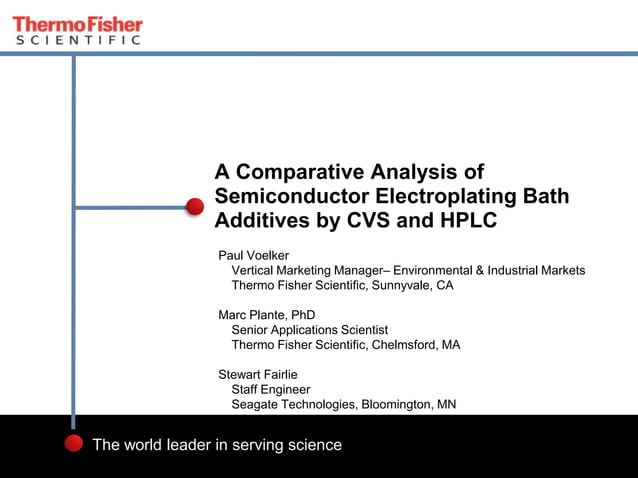 ThermoFisher
SCIENTIFIC

A Comparative Analysis of Semiconductor Electroplating Bath Additives by CVS and HPLC

Paul Voelker
Vertical Marketing Manager– Environmental & Industrial Markets
Thermo Fisher Scientific, Sunnyvale, CA

Marc Plante, PhD
Senior Applications Scientist
Thermo Fisher Scientific, Chelmsford, MA

Stewart Fairlie
Staff Engineer
Seagate Technologies, Bloomington, MN

The world leader in serving science